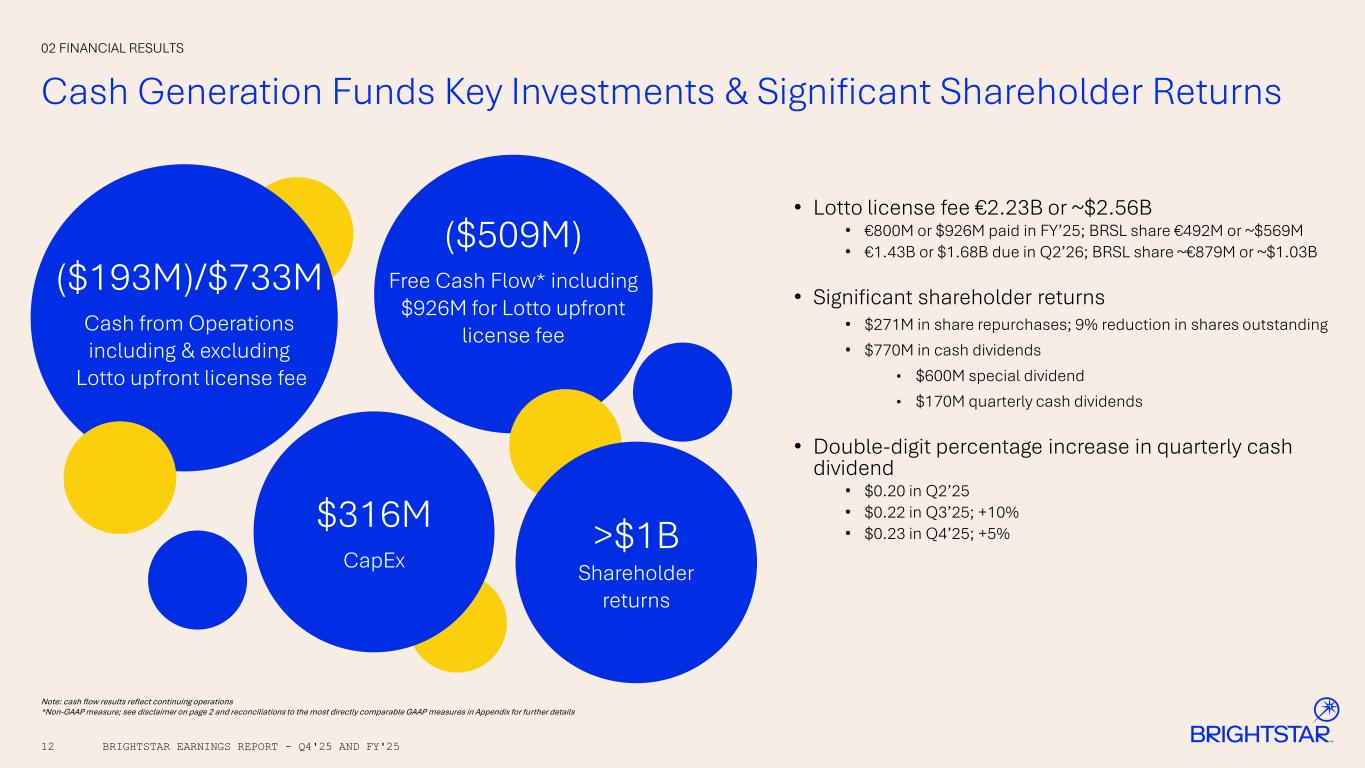 02 FINANCIAL RESULTS

Cash Generation Funds Key Investments & Significant Shareholder Returns

($193M)/$733M
Cash from Operations including & excluding Lotto upfront license fee

($509M)
Free Cash Flow* including $926M for Lotto upfront license fee

$316M
CapEx

>$1B
Shareholder returns

• Lotto license fee €2.23B or ~$2.56B
• €800M or $926M paid in FY'25; BRSL share €492M or ~$569M
• €1.43B or $1.68B due in Q2'26; BRSL share ~€879M or ~$1.03B

• Significant shareholder returns
• $271M in share repurchases; 9% reduction in shares outstanding
• $770M in cash dividends
• $600M special dividend
• $170M quarterly cash dividends

• Double-digit percentage increase in quarterly cash dividend
• $0.20 in Q2'25
• $0.22 in Q3'25; +10%
• $0.23 in Q4'25; +5%

Note: cash flow results reflect continuing operations
*Non-GAAP measure; see disclaimer on page 2 and reconciliations to the most directly comparable GAAP measures in Appendix for further details

12 BRIGHTSTAR EARNINGS REPORT – Q4'25 AND FY'25

BRIGHTSTAR